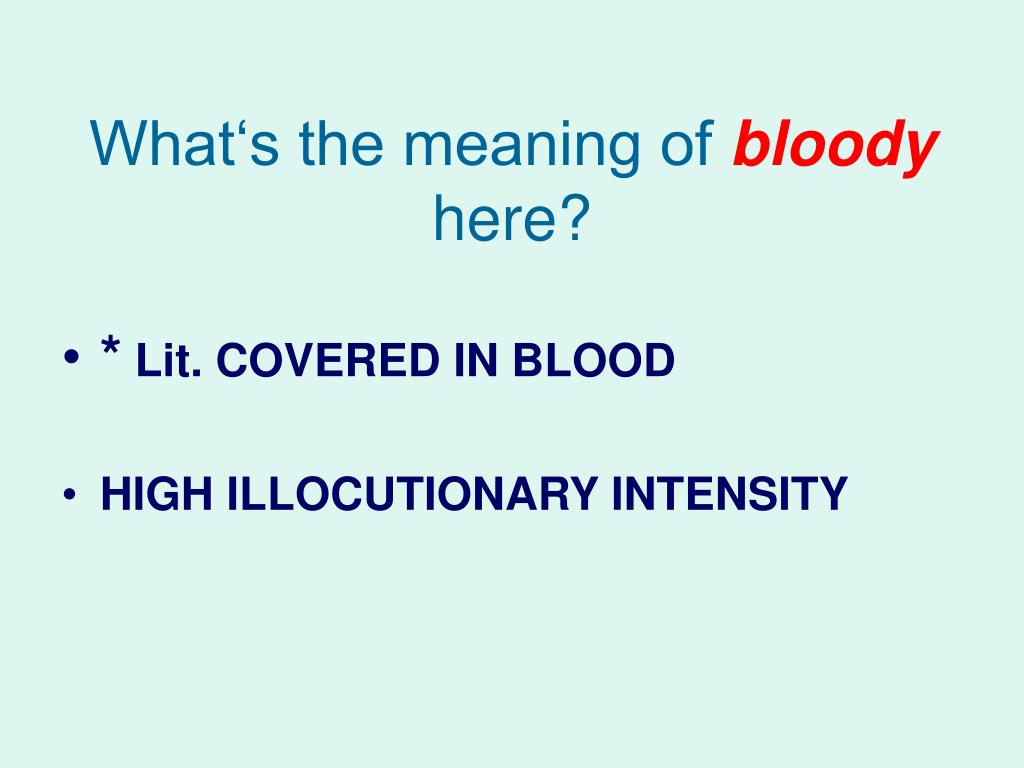 What‘s the meaning of bloody here?

• * Lit. COVERED IN BLOOD

• HIGH ILLOCUTIONARY INTENSITY